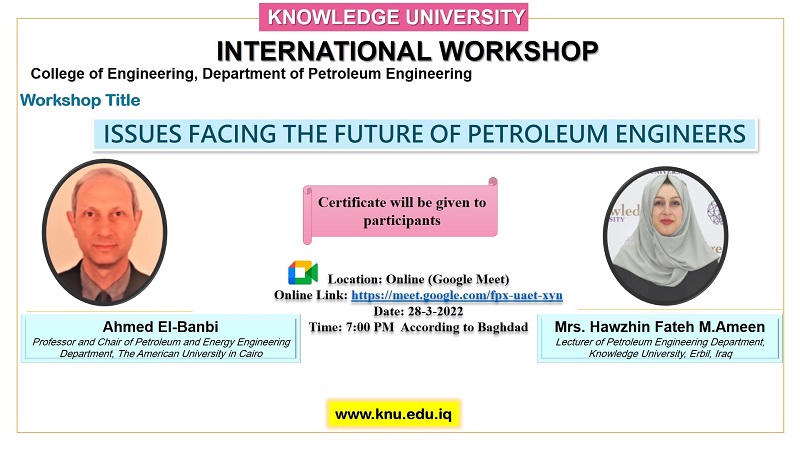 KNOWLEDGE UNIVERSITY

INTERNATIONAL WORKSHOP

College of Engineering, Department of Petroleum Engineering

Workshop Title

ISSUES FACING THE FUTURE OF PETROLEUM ENGINEERS

Certificate will be given to participants

Location: Online (Google Meet)
Online Link: https://meet.google.com/fpx-uaet-xyn
Date: 28-3-2022
Time: 7:00 PM According to Baghdad

Ahmed El-Banbi
Professor and Chair of Petroleum and Energy Engineering Department, The American University in Cairo

Mrs. Hawzhin Fateh M.Ameen
Lecturer of Petroleum Engineering Department, Knowledge University, Erbil, Iraq

www.knu.edu.iq